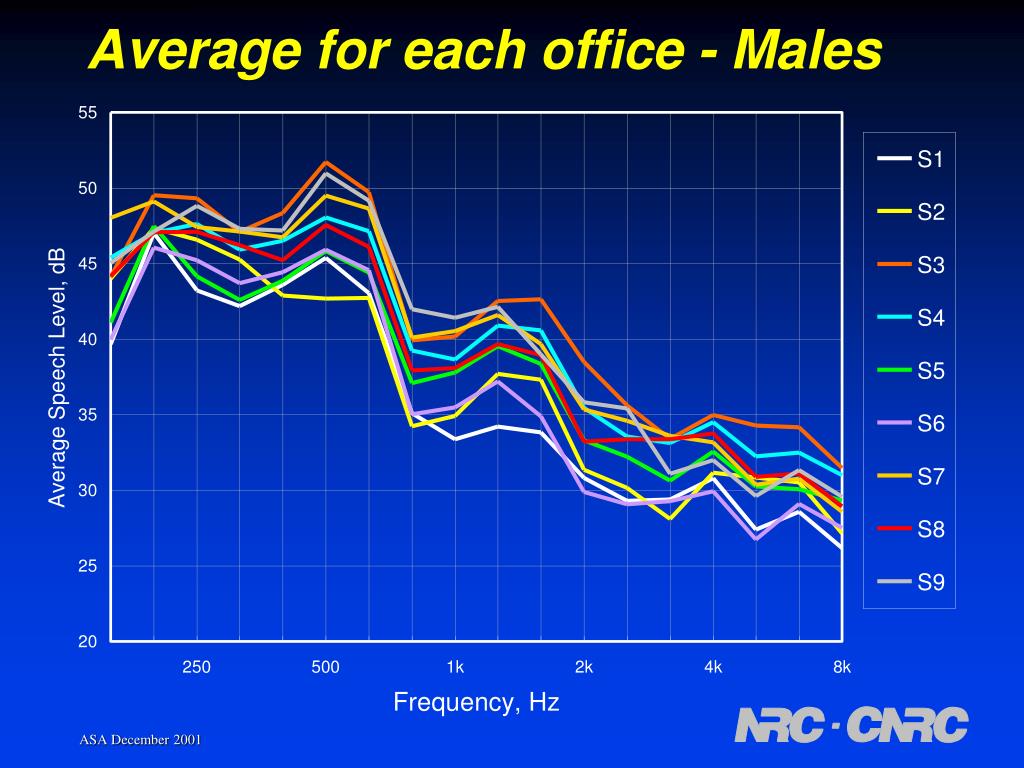 Average for each office - Males

55
50
45
40
35
30
25
20

Average Speech Level, dB

250
500
1k
2k
4k
8k

Frequency, Hz

S1
S2
S3
S4
S5
S6
S7
S8
S9

ASA December 2001

NRC · CNRC